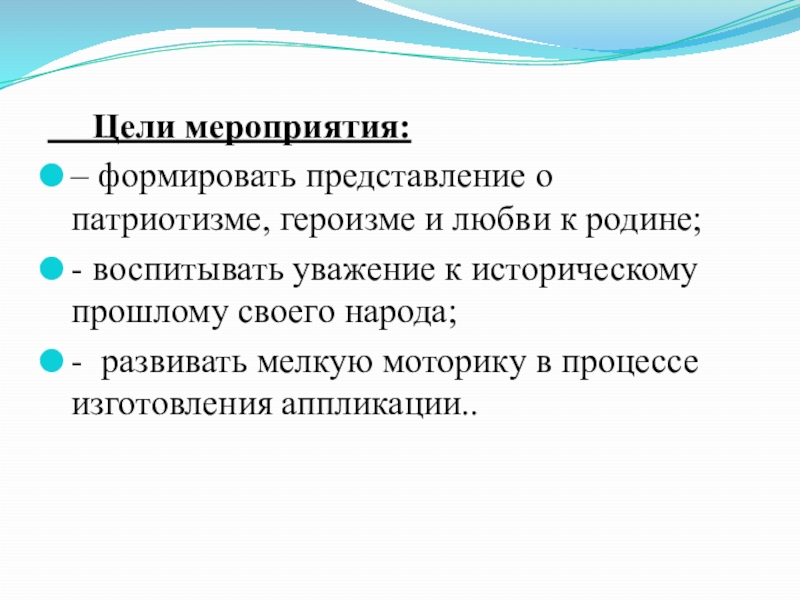 Цели мероприятия:

– формировать представление о патриотизме, героизме и любви к родине;

- воспитывать уважение к историческому прошлому своего народа;

- развивать мелкую моторику в процессе изготовления аппликации..